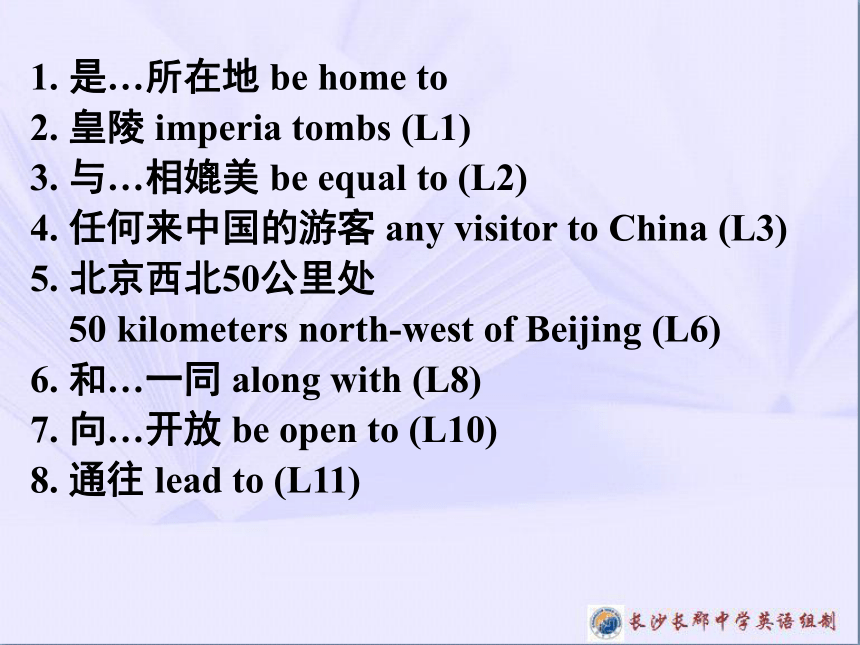 1. 是…所在地 be home to
2. 皇陵 imperia tombs (L1)
3. 与…相媲美 be equal to (L2)
4. 任何来中国的游客 any visitor to China (L3)
5. 北京西北50公里处
50 kilometers north-west of Beijing (L6)
6. 和…一同 along with (L8)
7. 向…开放 be open to (L10)
8. 通往 lead to (L11)

长沙长郡中学英语组制